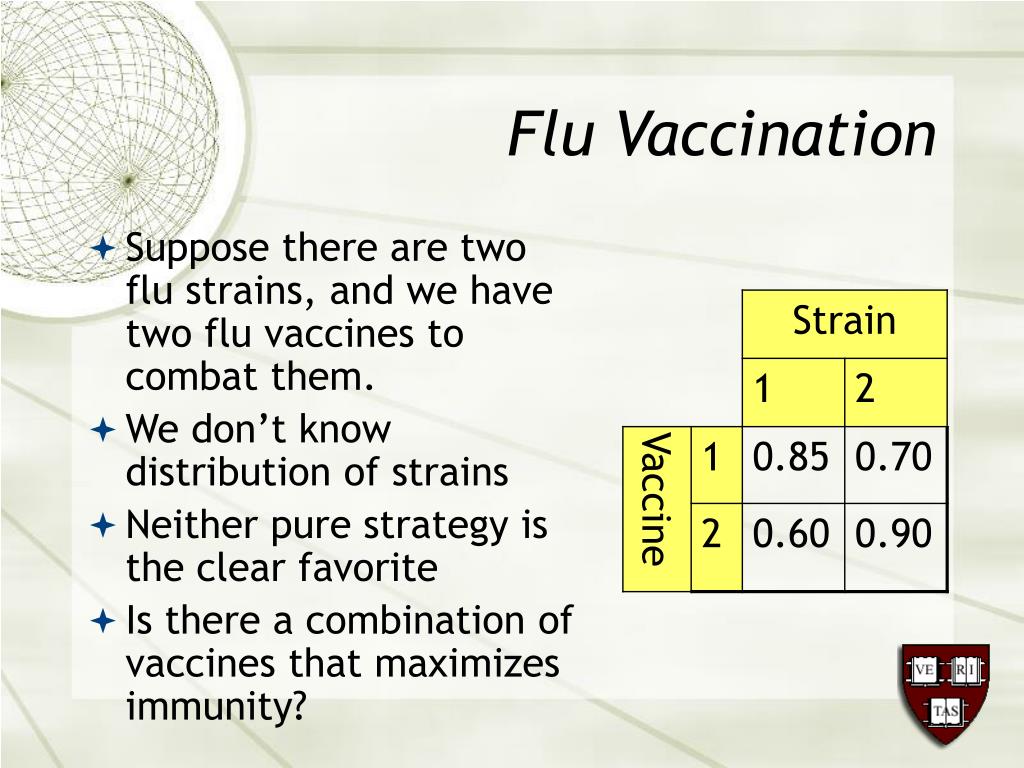 Flu Vaccination

Suppose there are two flu strains, and we have two flu vaccines to combat them.

We don't know distribution of strains

Neither pure strategy is the clear favorite

Is there a combination of vaccines that maximizes immunity?

| | | Strain | |
|---|---|---|---|
| | | 1 | 2 |
| Vaccine | 1 | 0.85 | 0.70 |
| | 2 | 0.60 | 0.90 |

VE RI TAS